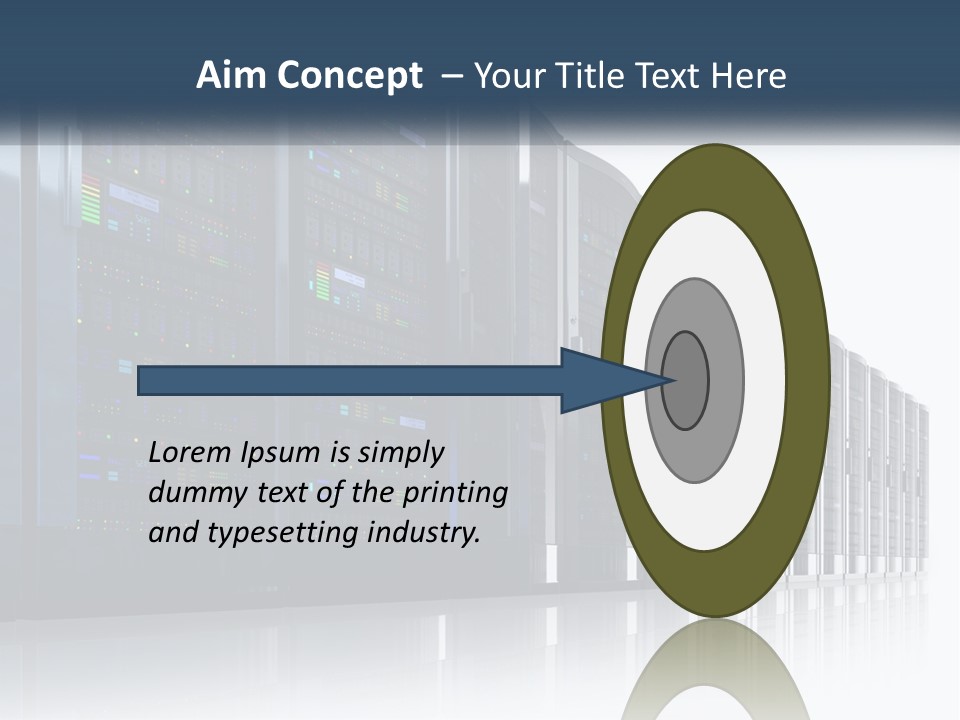 Aim Concept – Your Title Text Here

Lorem Ipsum is simply dummy text of the printing and typesetting industry.